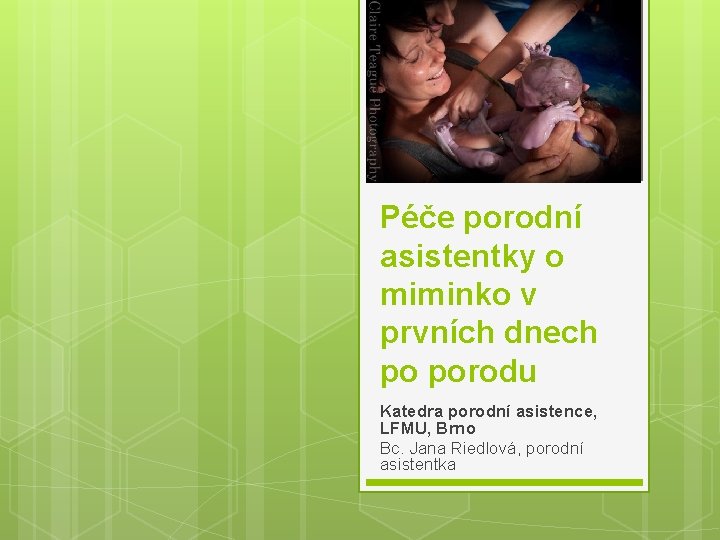 Claire Teague Photography

Péče porodní asistentky o miminko v prvních dnech po porodu

Katedra porodní asistence, LFMU, Brno
Bc. Jana Riedlová, porodní asistentka